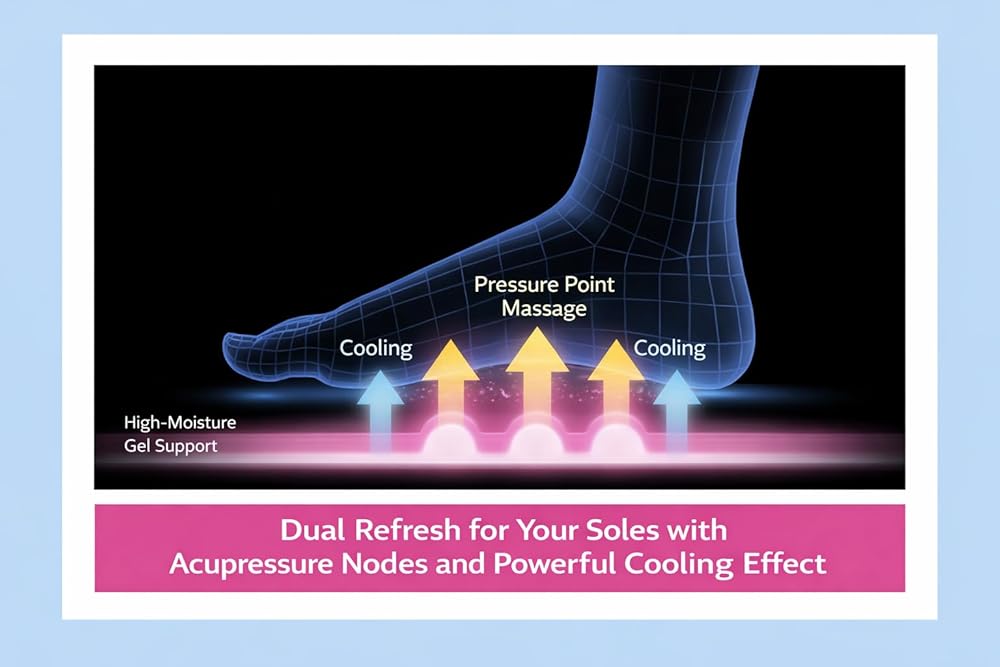 Pressure Point Massage

Cooling

Cooling

High-Moisture Gel Support

Dual Refresh for Your Soles with Acupressure Nodes and Powerful Cooling Effect